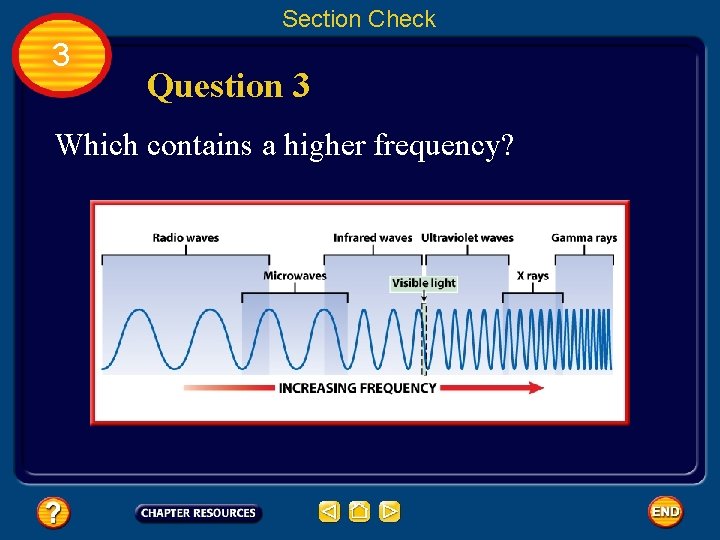 Section Check

3

Question 3

Which contains a higher frequency?

Radio waves
Infrared waves
Ultraviolet waves
Gamma rays
Microwaves
Visible light
X rays
INCREASING FREQUENCY

?
CHAPTER RESOURCES
END